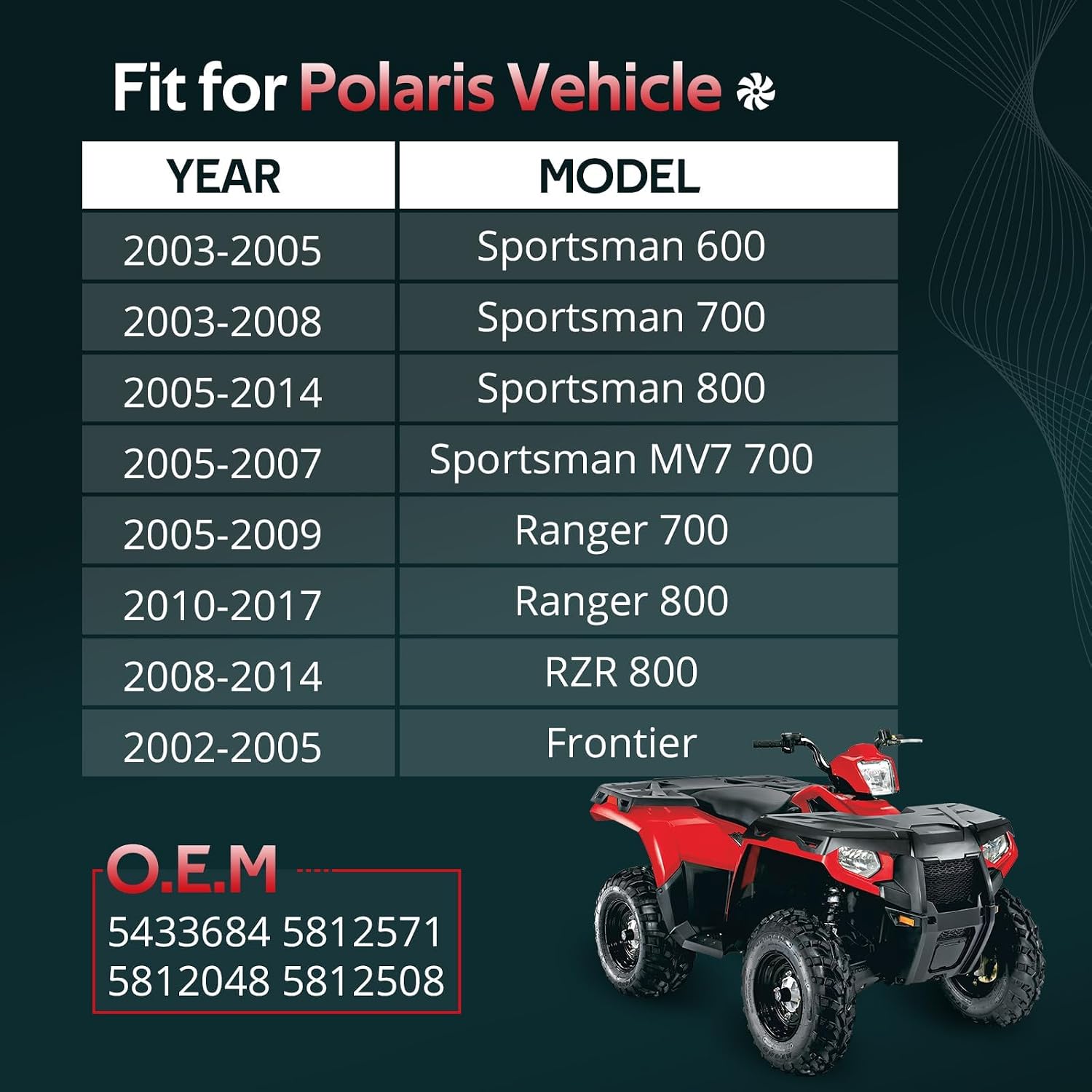 Fit for Polaris Vehicle

| YEAR | MODEL |
|---|---|
| 2003-2005 | Sportsman 600 |
| 2003-2008 | Sportsman 700 |
| 2005-2014 | Sportsman 800 |
| 2005-2007 | Sportsman MV7 700 |
| 2005-2009 | Ranger 700 |
| 2010-2017 | Ranger 800 |
| 2008-2014 | RZR 800 |
| 2002-2005 | Frontier |

O.E.M
5433684 5812571
5812048 5812508